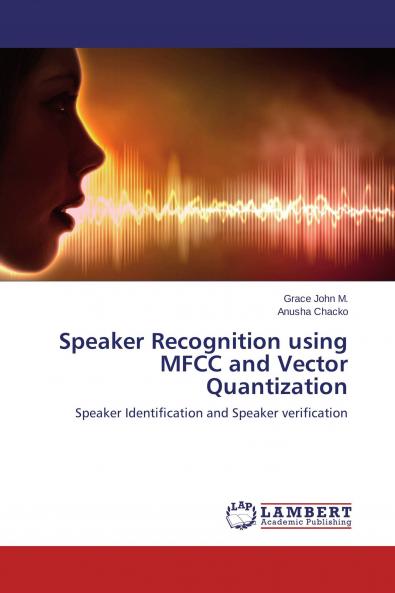 Grace John M.
Anusha Chacko

Speaker Recognition using MFCC and Vector Quantization

Speaker Identification and Speaker verification

LAP LAMBERT Academic Publishing